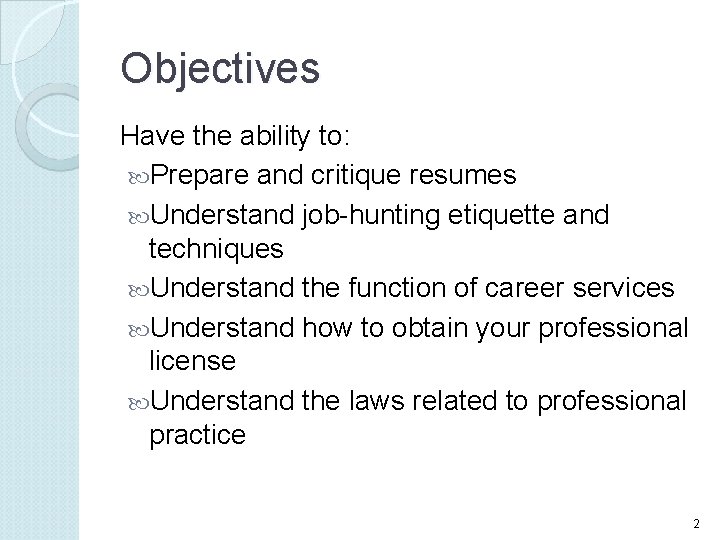 Objectives

Have the ability to:

Prepare and critique resumes

Understand job-hunting etiquette and techniques

Understand the function of career services

Understand how to obtain your professional license

Understand the laws related to professional practice

2